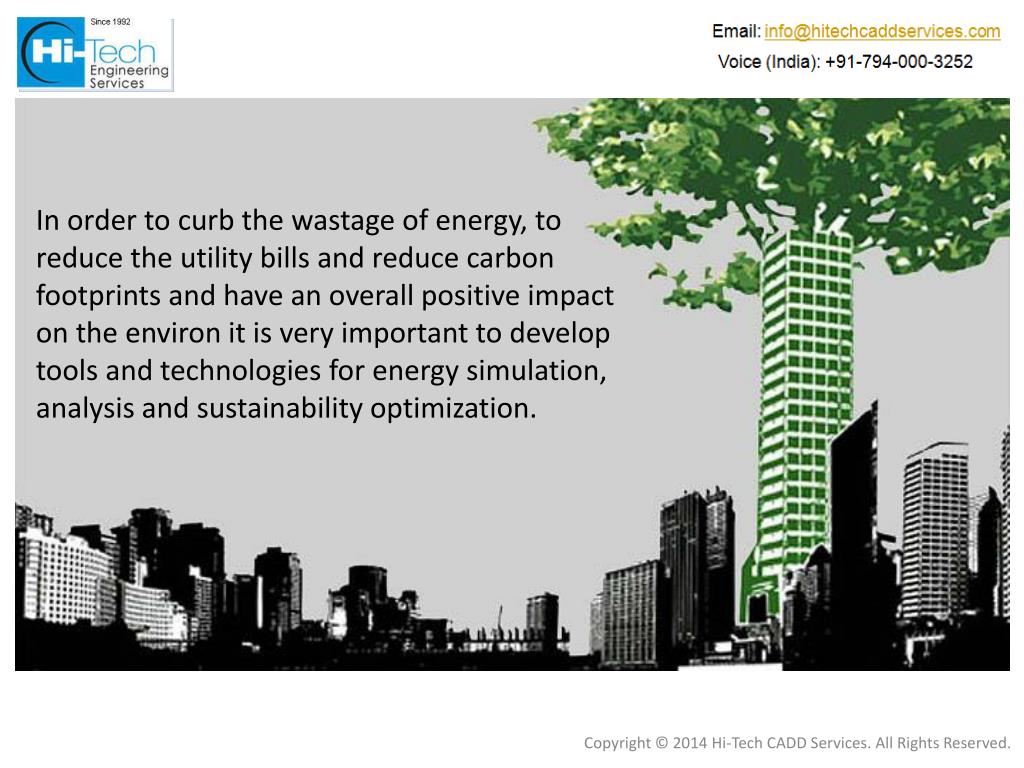 Since 1992
Hi-Tech
Engineering
Services

Email: info@hitechcaddservices.com
Voice (India): +91-794-000-3252

In order to curb the wastage of energy, to reduce the utility bills and reduce carbon footprints and have an overall positive impact on the environ it is very important to develop tools and technologies for energy simulation, analysis and sustainability optimization.

Copyright © 2014 Hi-Tech CADD Services. All Rights Reserved.